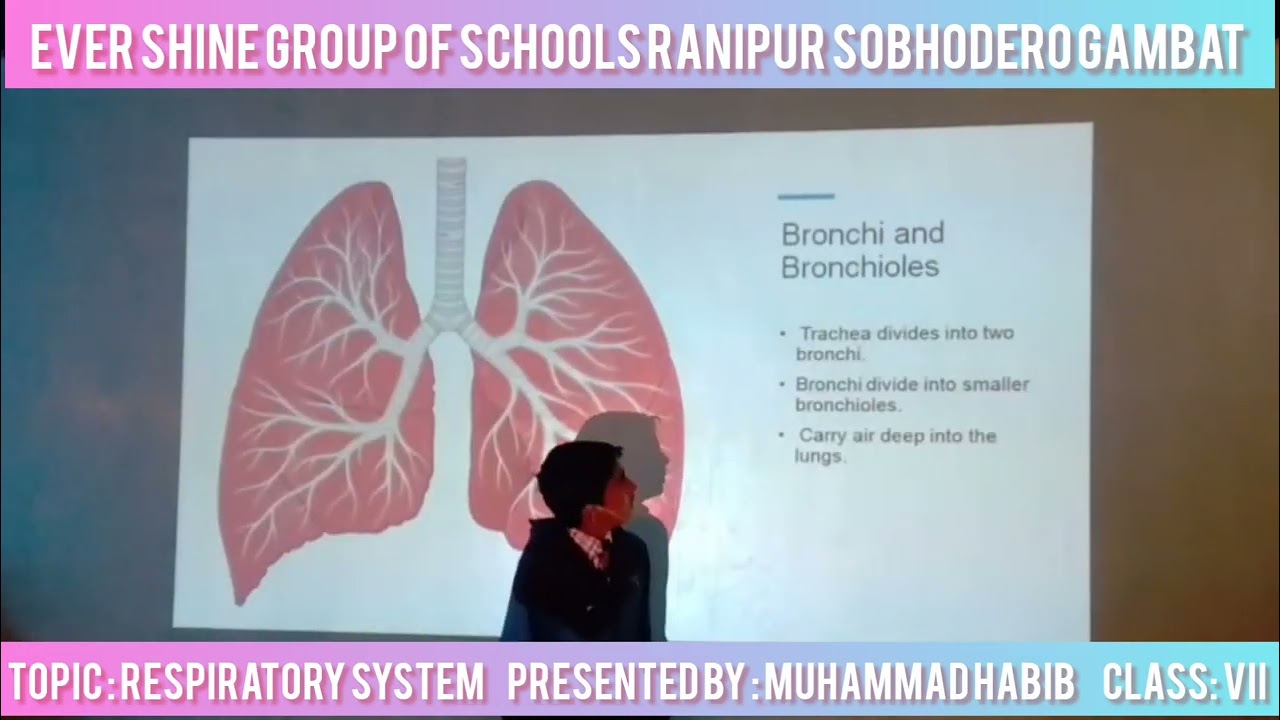 EVER SHINE GROUP OF SCHOOLS RANIPUR SOBHODERO GAMBAT

Bronchi and Bronchioles

• Trachea divides into two bronchi.
• Bronchi divide into smaller bronchioles.
• Carry air deep into the lungs.

TOPIC : RESPIRATORY SYSTEM PRESENTED BY : MUHAMMAD HABIB CLASS: VII